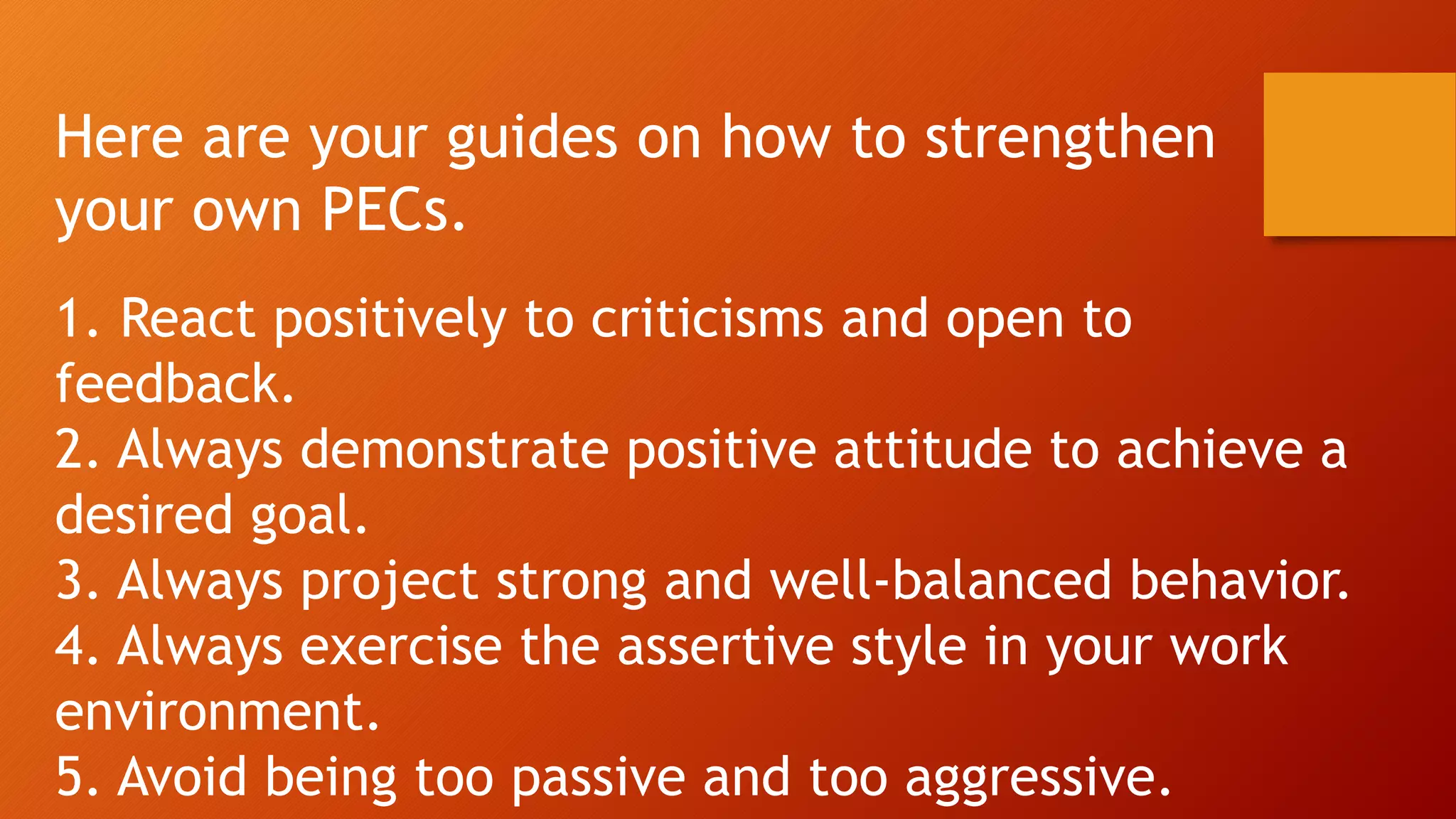 Here are your guides on how to strengthen your own PECs.

1. React positively to criticisms and open to feedback.
2. Always demonstrate positive attitude to achieve a desired goal.
3. Always project strong and well-balanced behavior.
4. Always exercise the assertive style in your work environment.
5. Avoid being too passive and too aggressive.